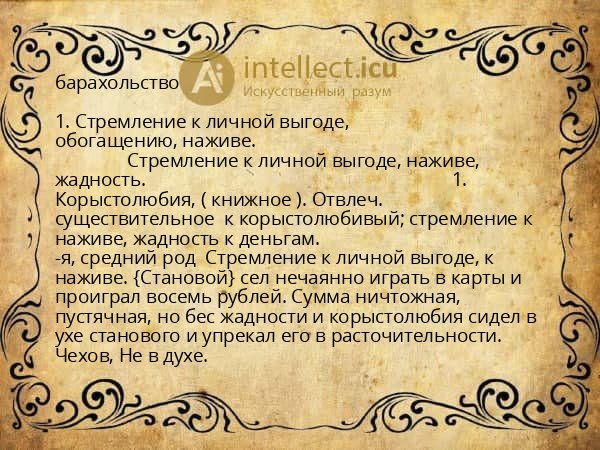 барахольство

Ai intellect.icu
Искусственный разум

1. Стремление к личной выгоде, обогащению, наживе.
Стремление к личной выгоде, наживе, жадность. 1. Корыстолюбия, ( книжное ). Отвлеч. существительное к корыстолюбивый; стремление к наживе, жадность к деньгам.
-я, средний род Стремление к личной выгоде, к наживе. {Становой} сел нечаянно играть в карты и проиграл восемь рублей. Сумма ничтожная, пустячная, но бес жадности и корыстолюбия сидел в ухе станового и упрекал его в расточительности. Чехов, Не в духе.